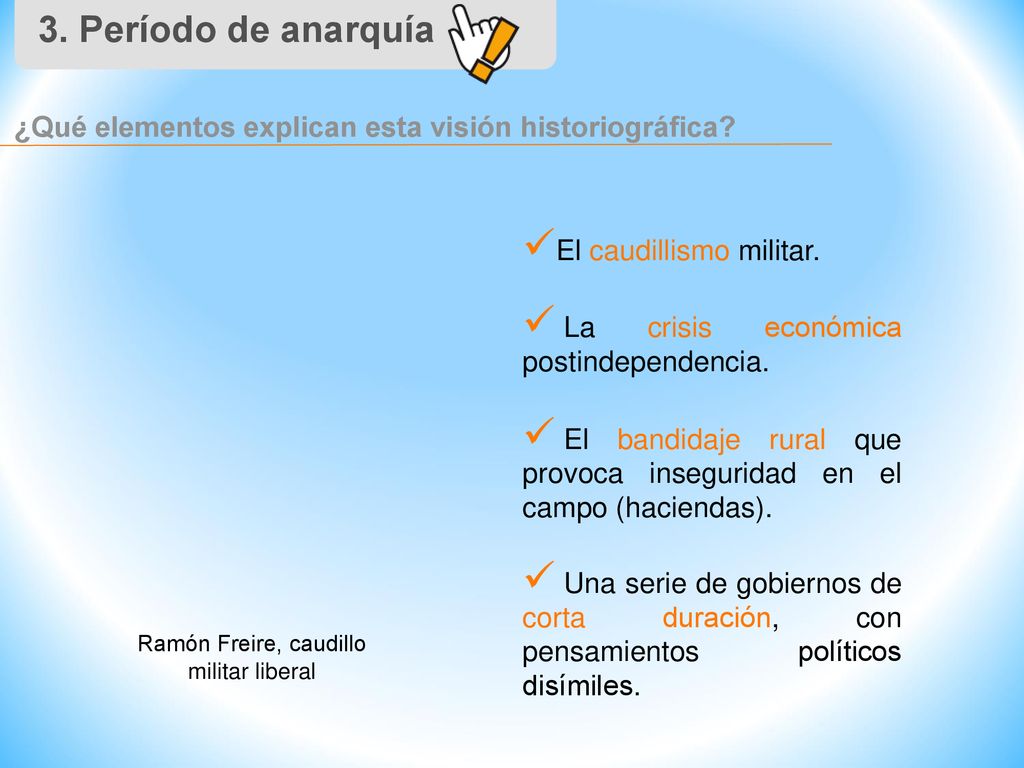 3. Período de anarquía

¿Qué elementos explican esta visión historiográfica?

✓El caudillismo militar.

✓ La crisis económica postindependencia.

✓ El bandidaje rural que provoca inseguridad en el campo (haciendas).

✓ Una serie de gobiernos de corta duración, con pensamientos políticos disímiles.

Ramón Freire, caudillo militar liberal